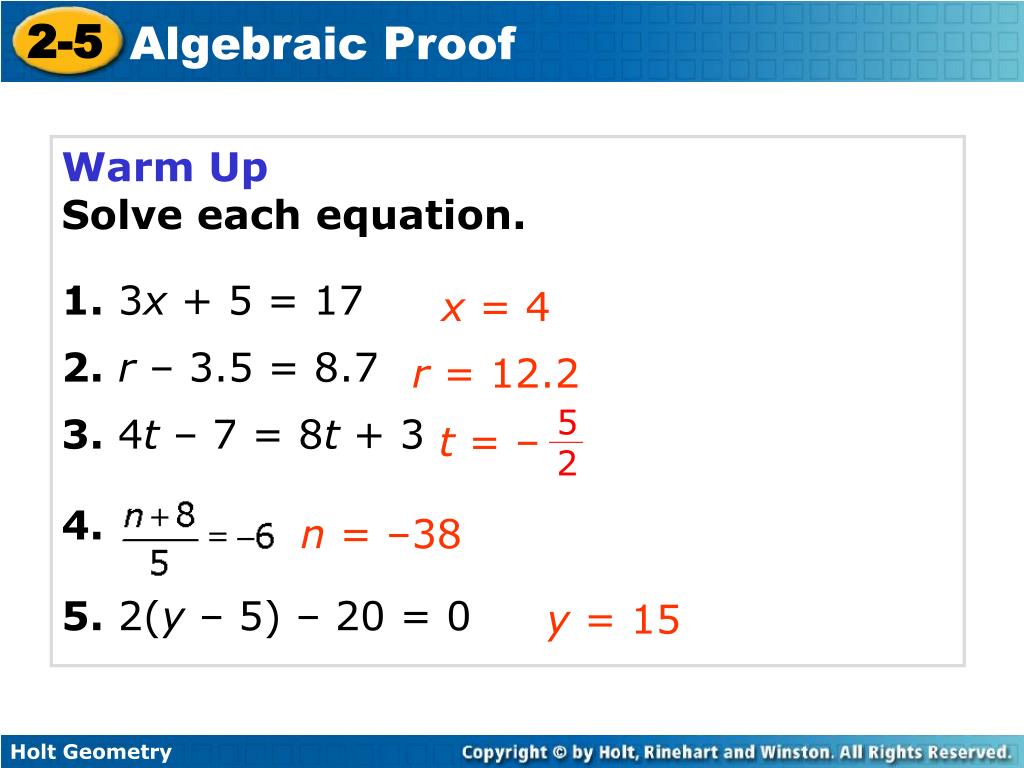 2-5 Algebraic Proof

Warm Up
Solve each equation.

1. $3x + 5 = 17$ $x = 4$

2. $r - 3.5 = 8.7$ $r = 12.2$

3. $4t - 7 = 8t + 3$ $t = -\frac{5}{2}$

4. $\frac{n+8}{5} = -6$ $n = -38$

5. $2(y - 5) - 20 = 0$ $y = 15$

Holt Geometry

Copyright © by Holt, Rinehart and Winston. All Rights Reserved.